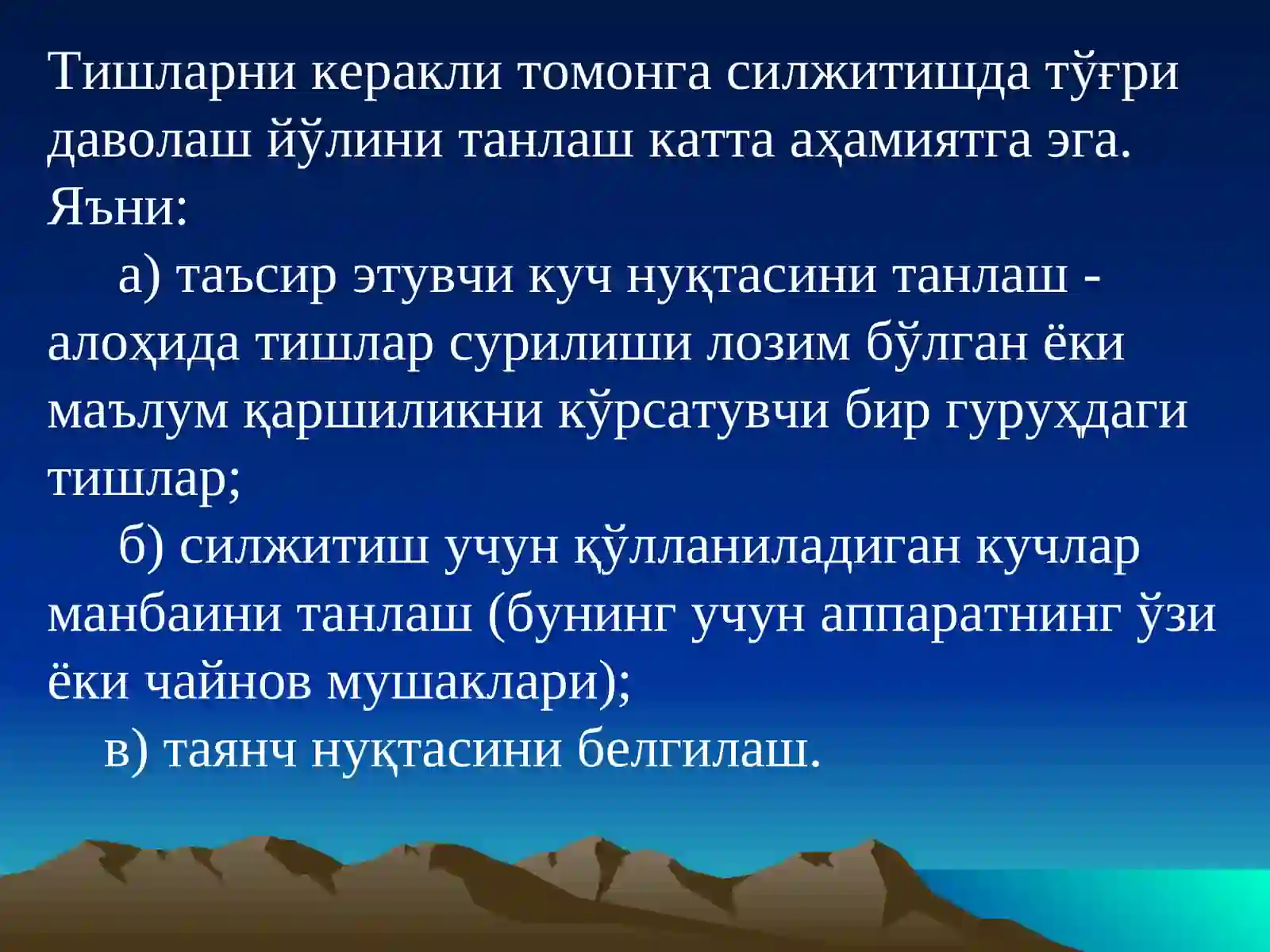 Тишларни керакли томонга силжитишда тўғри даволаш йўлини танлаш катта аҳамиятга эга. Яъни:

а) таъсир этувчи куч нуқтасини танлаш - алоҳида тишлар сурилиши лозим бўлган ёки маълум қаршиликни кўрсатувчи бир гуруҳдаги тишлар;

б) силжитиш учун қўлланиладиган кучлар манбаини танлаш (бунинг учун аппаратнинг ўзи ёки чайнов мушаклари);

в) таянч нуқтасини белгилаш.